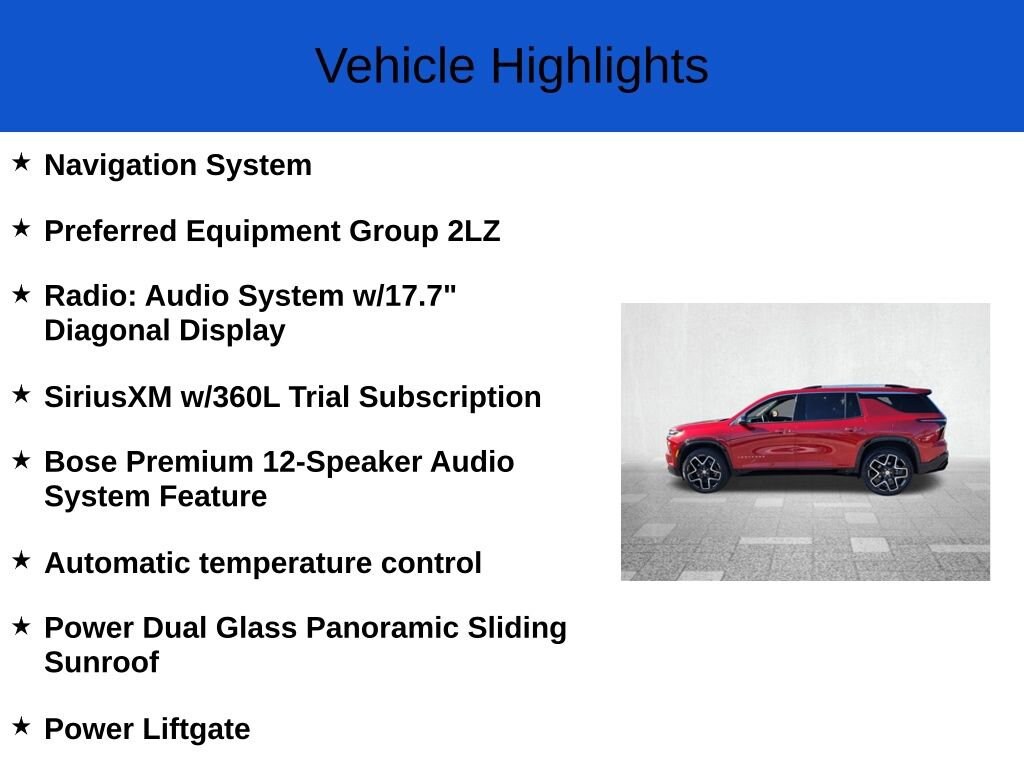 Vehicle Highlights

★ Navigation System

★ Preferred Equipment Group 2LZ

★ Radio: Audio System w/17.7" Diagonal Display

★ SiriusXM w/360L Trial Subscription

★ Bose Premium 12-Speaker Audio System Feature

★ Automatic temperature control

★ Power Dual Glass Panoramic Sliding Sunroof

★ Power Liftgate